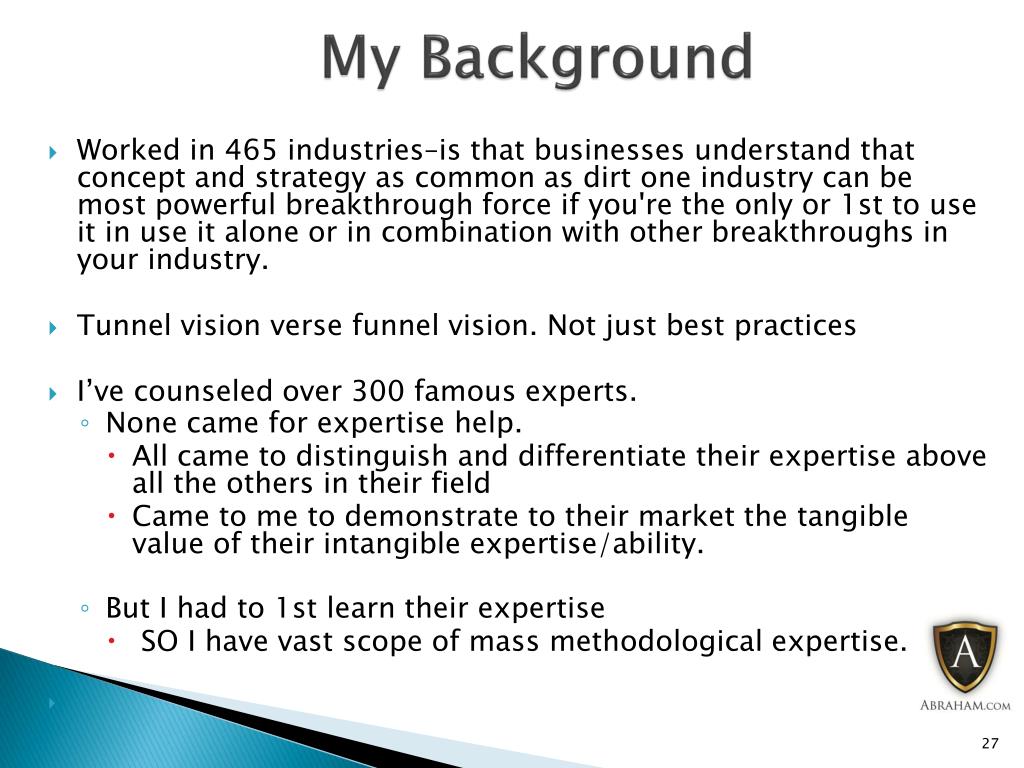 My Background

Worked in 465 industries–is that businesses understand that concept and strategy as common as dirt one industry can be most powerful breakthrough force if you're the only or 1st to use it in use it alone or in combination with other breakthroughs in your industry.

Tunnel vision verse funnel vision. Not just best practices

I've counseled over 300 famous experts.
None came for expertise help.
All came to distinguish and differentiate their expertise above all the others in their field
Came to me to demonstrate to their market the tangible value of their intangible expertise/ability.

But I had to 1st learn their expertise
SO I have vast scope of mass methodological expertise.

A
ABRAHAM.COM

27